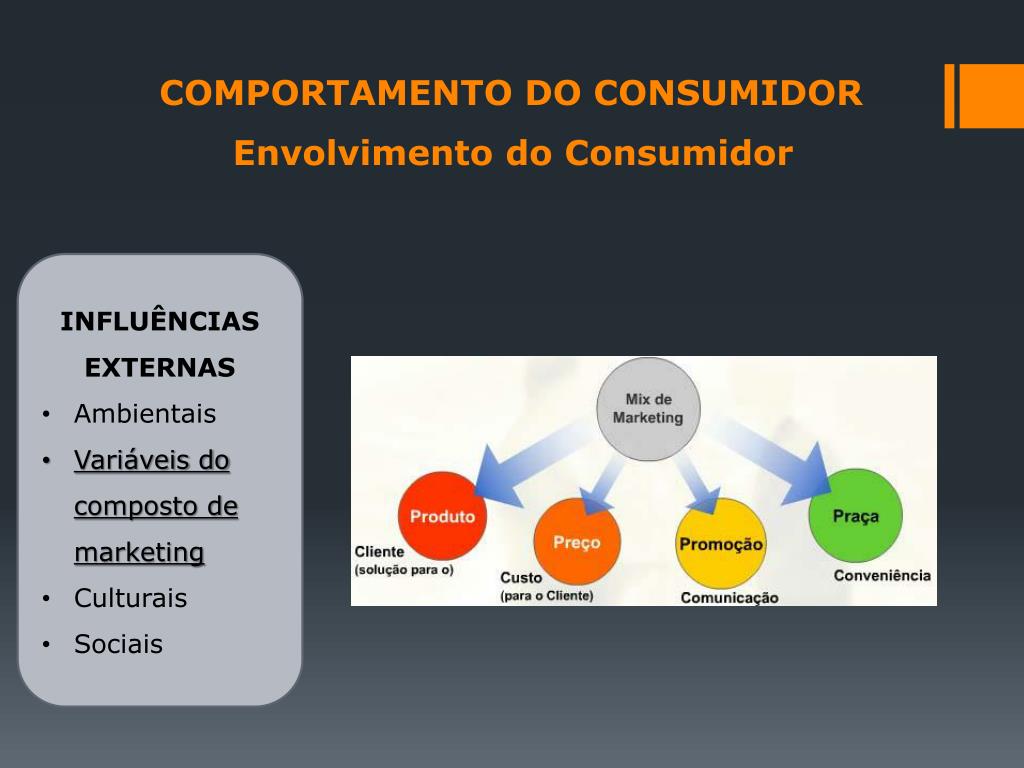 COMPORTAMENTO DO CONSUMIDOR
Envolvimento do Consumidor

INFLUÊNCIAS EXTERNAS
• Ambientais
• Variáveis do composto de marketing
• Culturais
• Sociais

Mix de Marketing
Produto
Cliente (solução para o)
Preço
Custo (para o Cliente)
Promoção
Comunicação
Praça
Conveniência